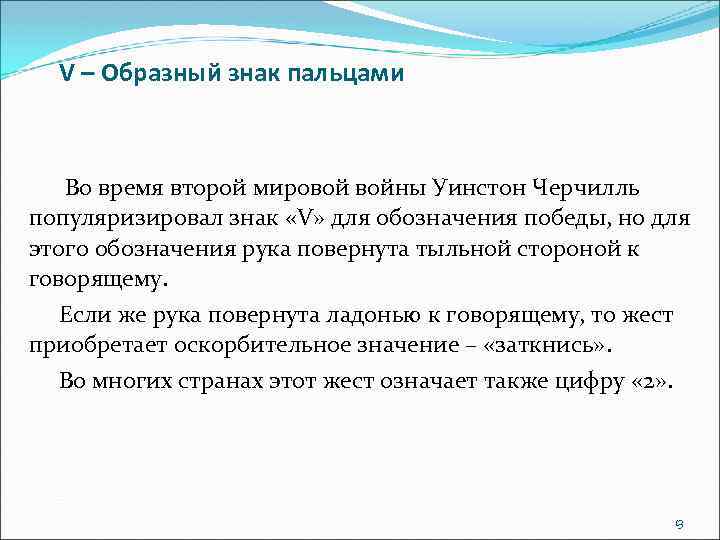 V – Образный знак пальцами

Во время второй мировой войны Уинстон Черчилль популяризировал знак «V» для обозначения победы, но для этого обозначения рука повернута тыльной стороной к говорящему.

Если же рука повернута ладонью к говорящему, то жест приобретает оскорбительное значение – «заткнись».

Во многих странах этот жест означает также цифру «2».

9